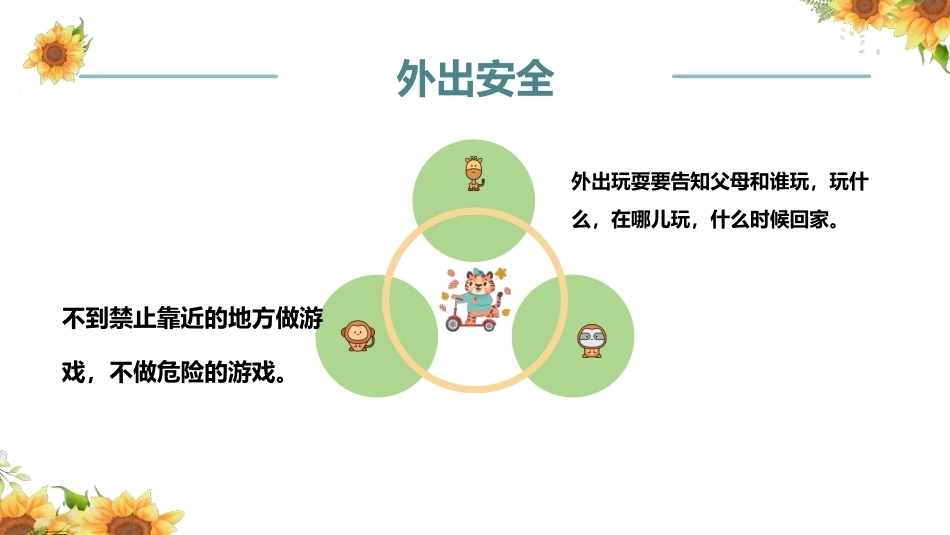 外出安全

外出玩耍要告知父母和谁玩，玩什么，在哪儿玩，什么时候回家。

不到禁止靠近的地方做游戏，不做危险的游戏。